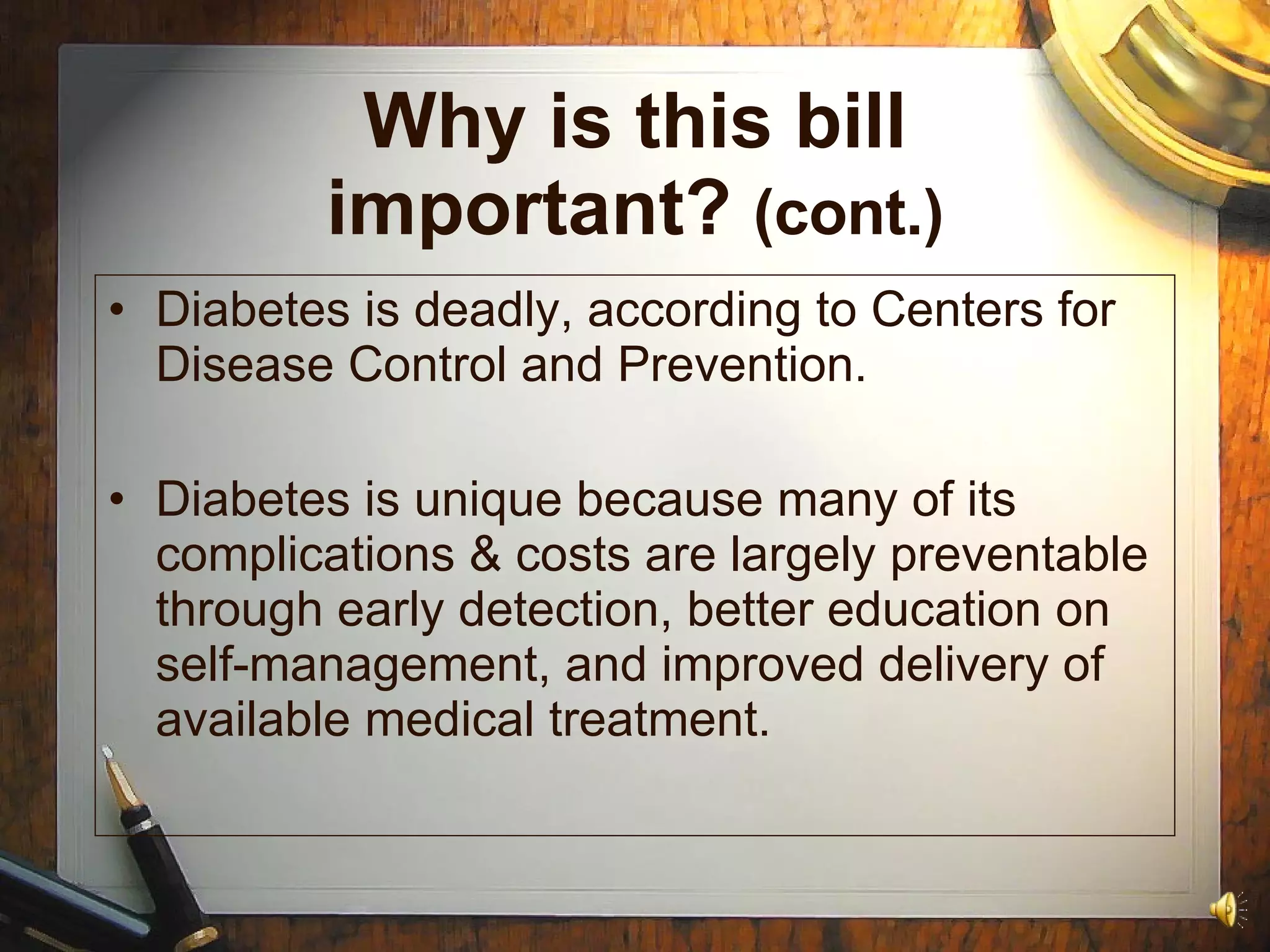 Why is this bill important? (cont.)

• Diabetes is deadly, according to Centers for Disease Control and Prevention.

• Diabetes is unique because many of its complications & costs are largely preventable through early detection, better education on self-management, and improved delivery of available medical treatment.